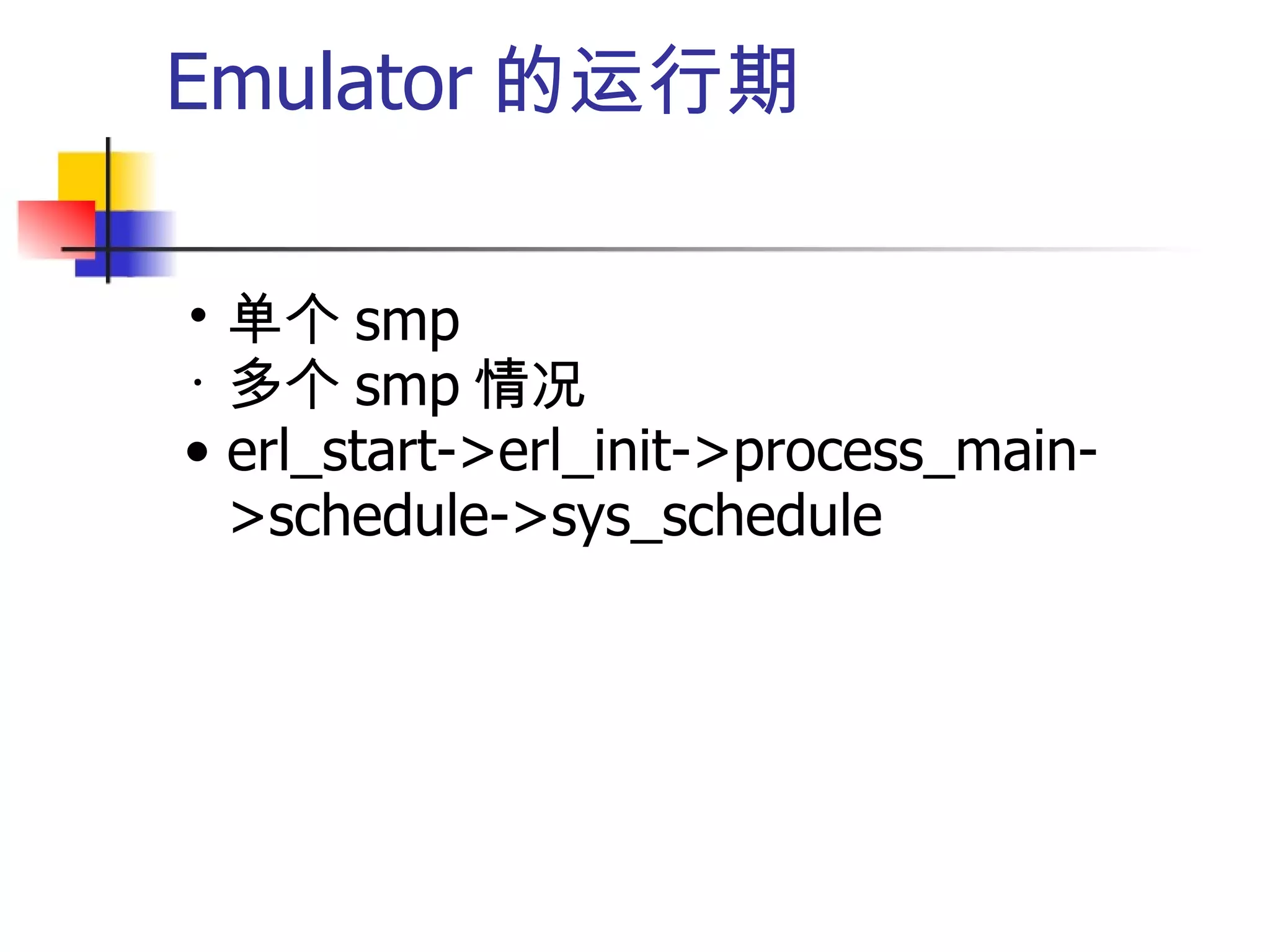 Emulator 的运行期

• 单个 smp
· 多个 smp 情况
• erl_start->erl_init->process_main->schedule->sys_schedule